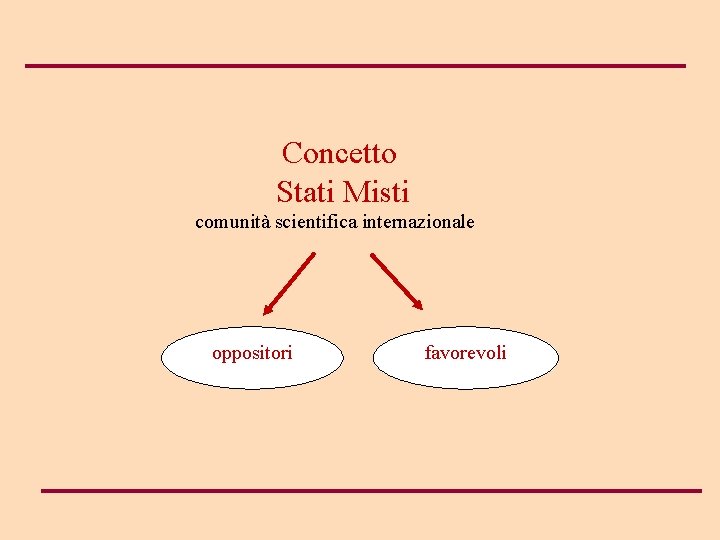 Concetto
Stati Misti
comunità scientifica internazionale

oppositori

favorevoli